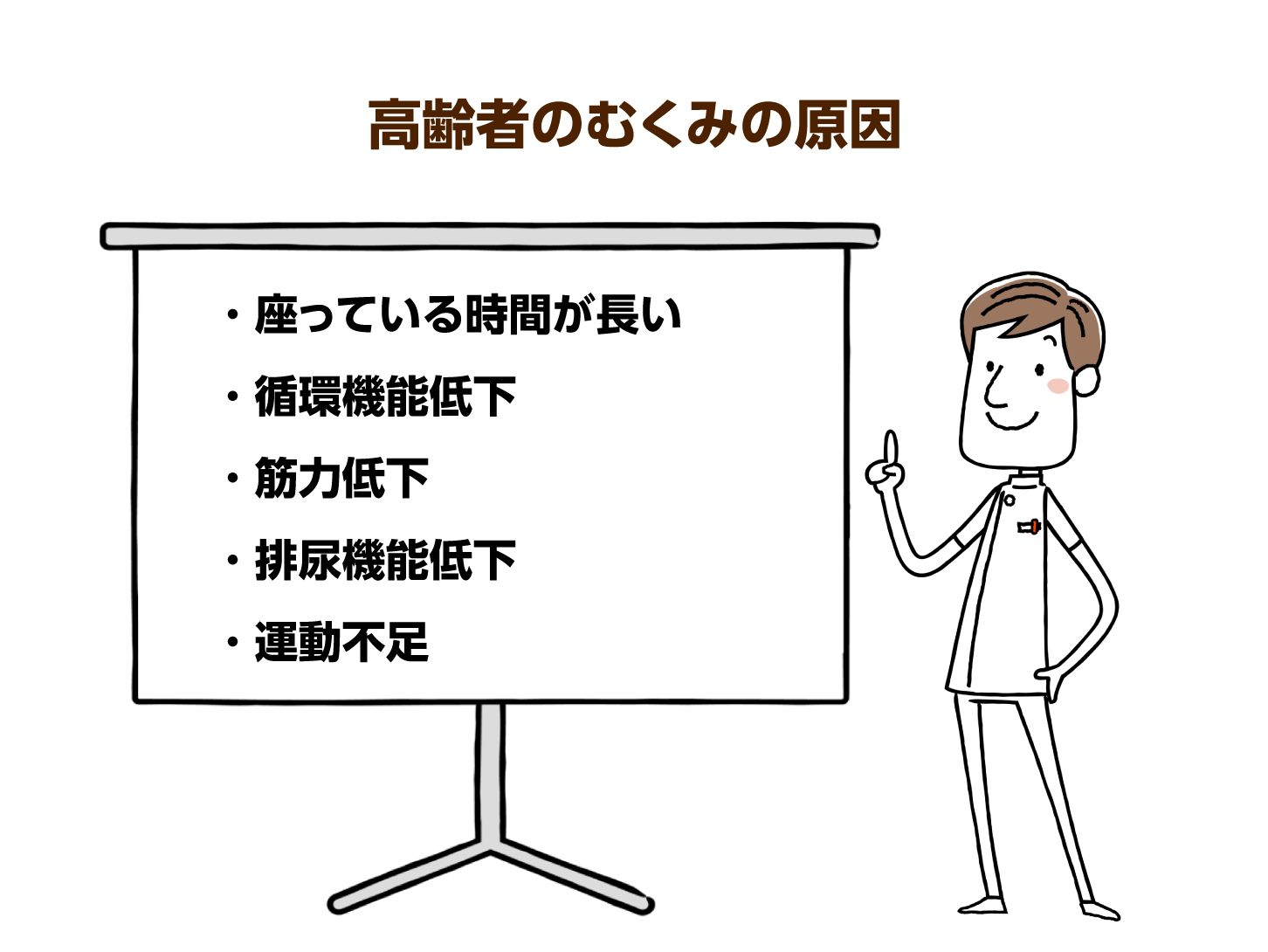 高齢者のむくみの原因

・座っている時間が長い

・循環機能低下

・筋力低下

・排尿機能低下

・運動不足